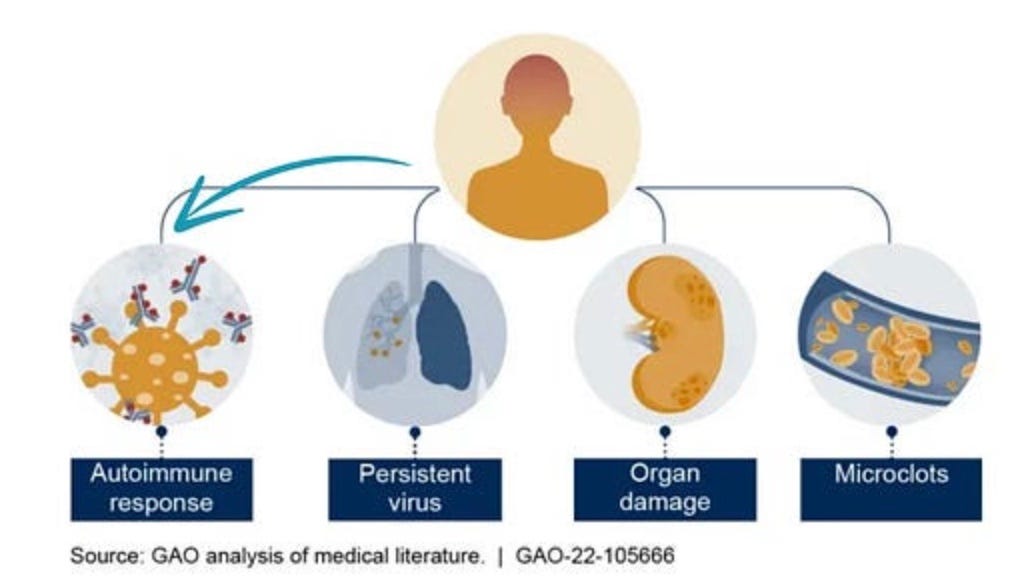 Autoimmune response

Persistent virus

Organ damage

Microclots

Source: GAO analysis of medical literature. | GAO-22-105666